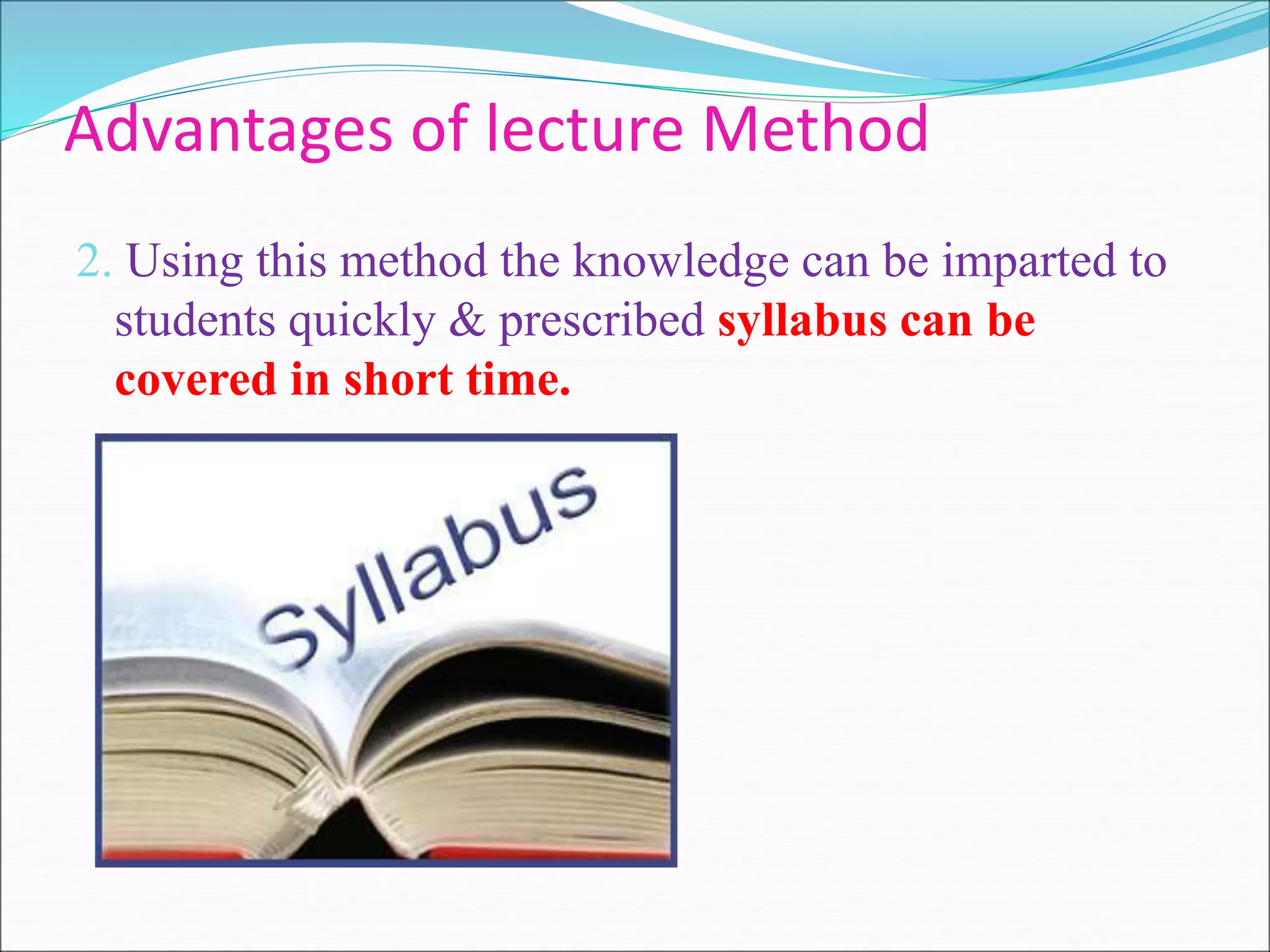 Advantages of lecture Method

2. Using this method the knowledge can be imparted to students quickly & prescribed syllabus can be covered in short time.

Syllabus